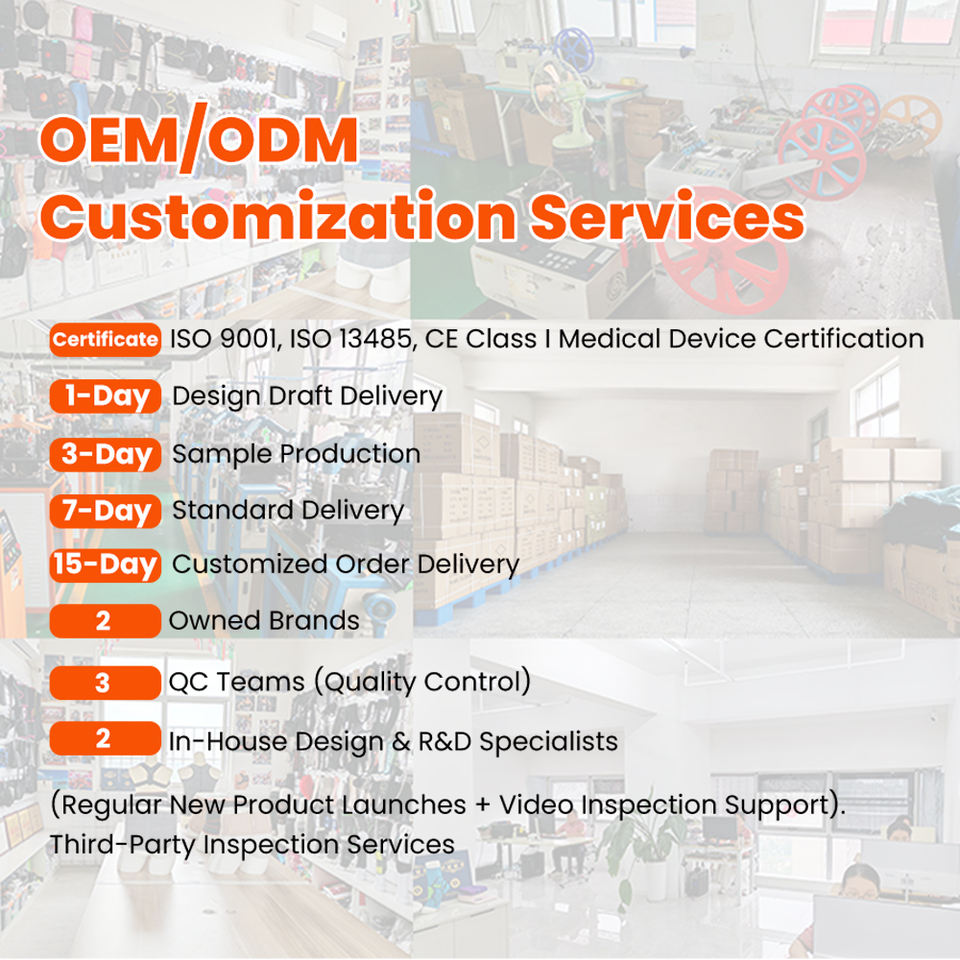 OEM/ODM
Customization Services

Certificate ISO 9001, ISO 13485, CE Class I Medical Device Certification

1-Day Design Draft Delivery

3-Day Sample Production

7-Day Standard Delivery

15-Day Customized Order Delivery

2 Owned Brands

3 QC Teams (Quality Control)

2 In-House Design & R&D Specialists

(Regular New Product Launches + Video Inspection Support). Third-Party Inspection Services